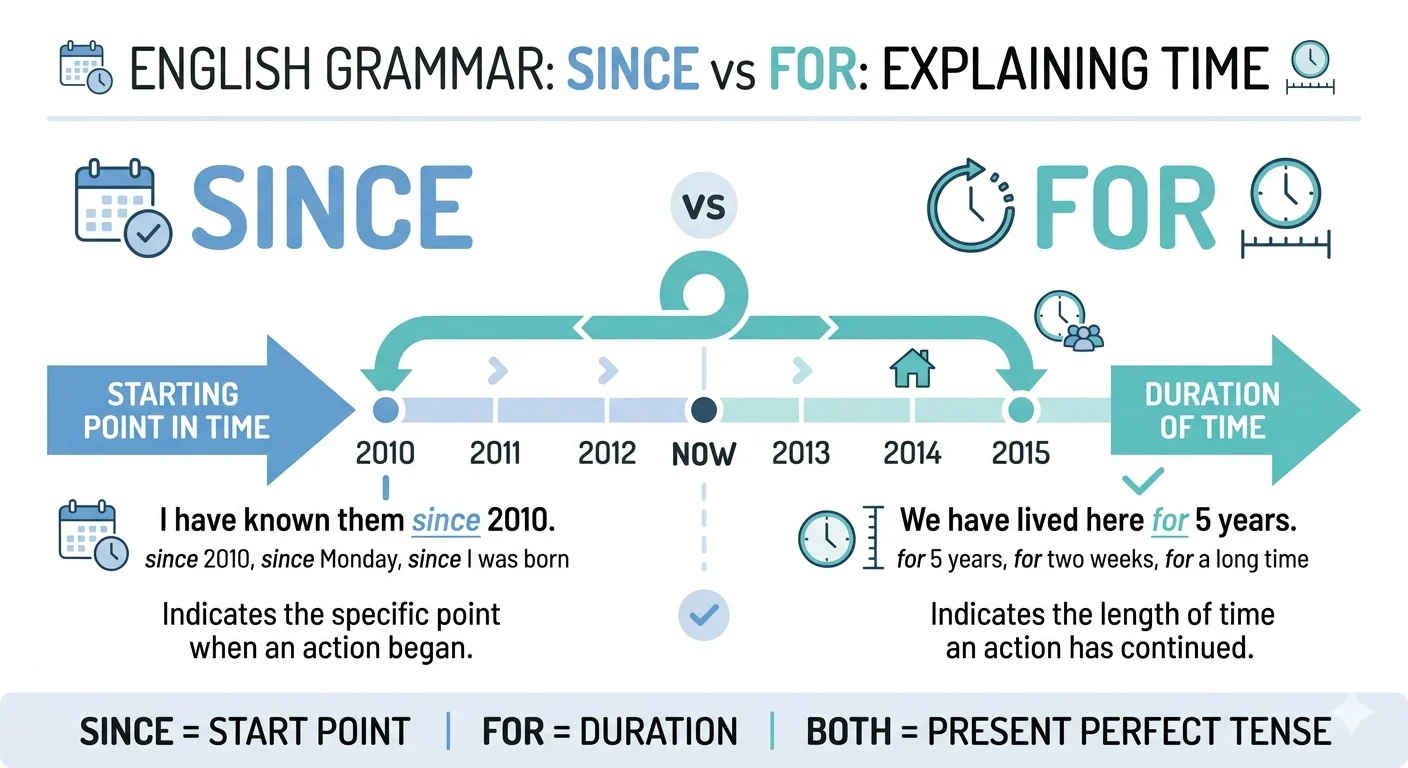 ENGLISH GRAMMAR: SINCE vs FOR: EXPLAINING TIME

SINCE

vs

FOR

STARTING POINT IN TIME

2010 2011 2012 NOW 2013 2014 2015

DURATION OF TIME

I have known them since 2010.
since 2010, since Monday, since I was born

Indicates the specific point when an action began.

We have lived here for 5 years.
for 5 years, for two weeks, for a long time

Indicates the length of time an action has continued.

SINCE = START POINT | FOR = DURATION | BOTH = PRESENT PERFECT TENSE